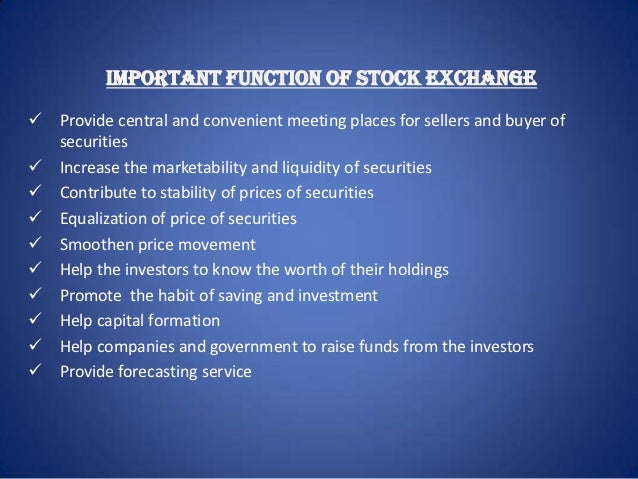 IMPORTANT FUNCTION OF STOCK EXCHANGE

✓ Provide central and convenient meeting places for sellers and buyer of securities
✓ Increase the marketability and liquidity of securities
✓ Contribute to stability of prices of securities
✓ Equalization of price of securities
✓ Smoothen price movement
✓ Help the investors to know the worth of their holdings
✓ Promote the habit of saving and investment
✓ Help capital formation
✓ Help companies and government to raise funds from the investors
✓ Provide forecasting service